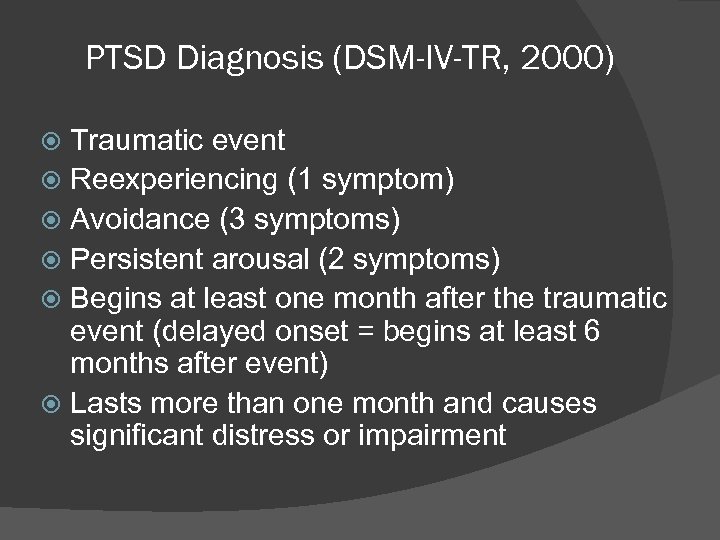 PTSD Diagnosis (DSM-IV-TR, 2000)

Traumatic event
Reexperiencing (1 symptom)
Avoidance (3 symptoms)
Persistent arousal (2 symptoms)
Begins at least one month after the traumatic event (delayed onset = begins at least 6 months after event)
Lasts more than one month and causes significant distress or impairment